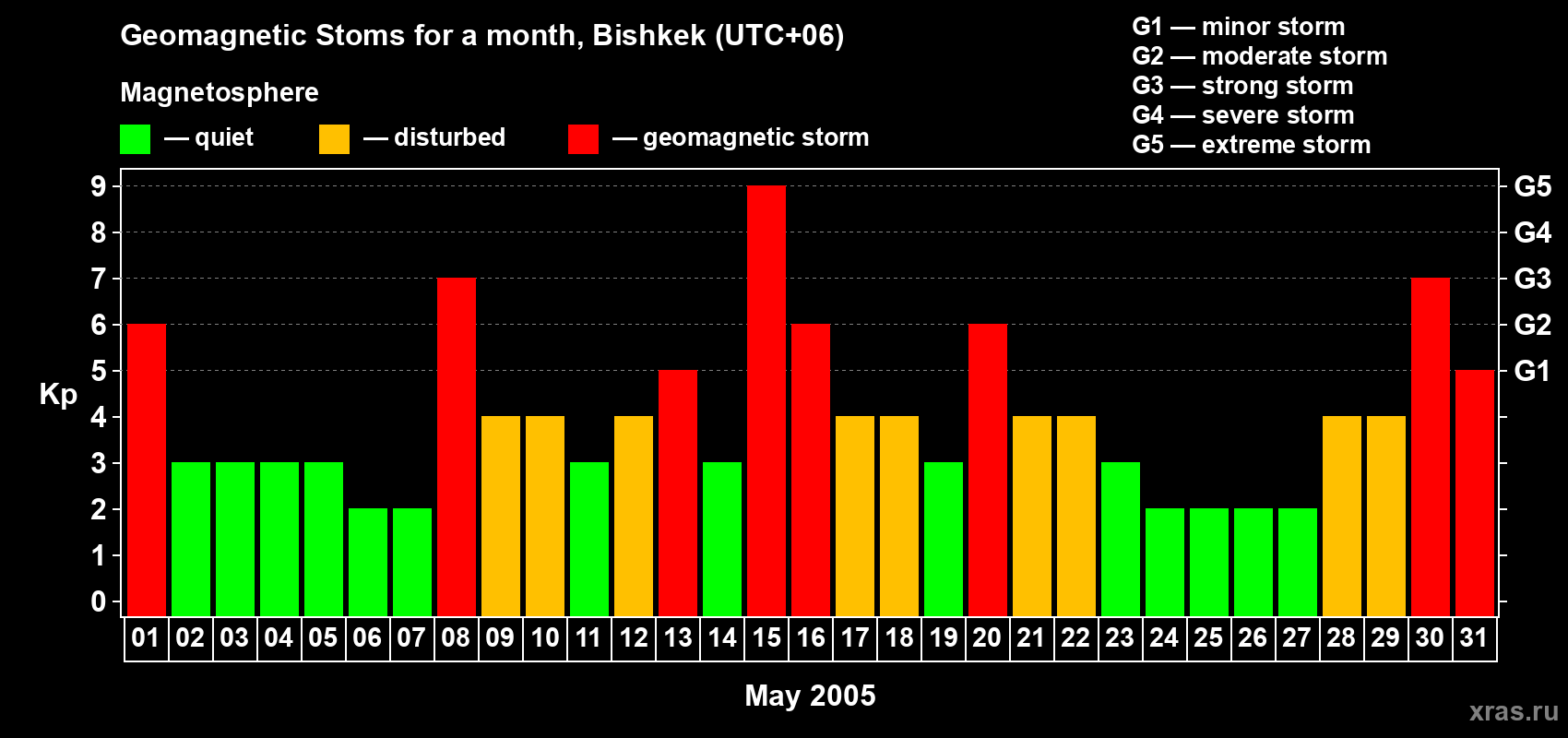 Geomagnetic Stoms for a month, Bishkek (UTC+06)

Magnetosphere

— quiet — disturbed — geomagnetic storm

G1 — minor storm
G2 — moderate storm
G3 — strong storm
G4 — severe storm
G5 — extreme storm

Kp

9
8
7
6
5
4
3
2
1
0

G5
G4
G3
G2
G1

01 02 03 04 05 06 07 08 09 10 11 12 13 14 15 16 17 18 19 20 21 22 23 24 25 26 27 28 29 30 31

May 2005

xras.ru